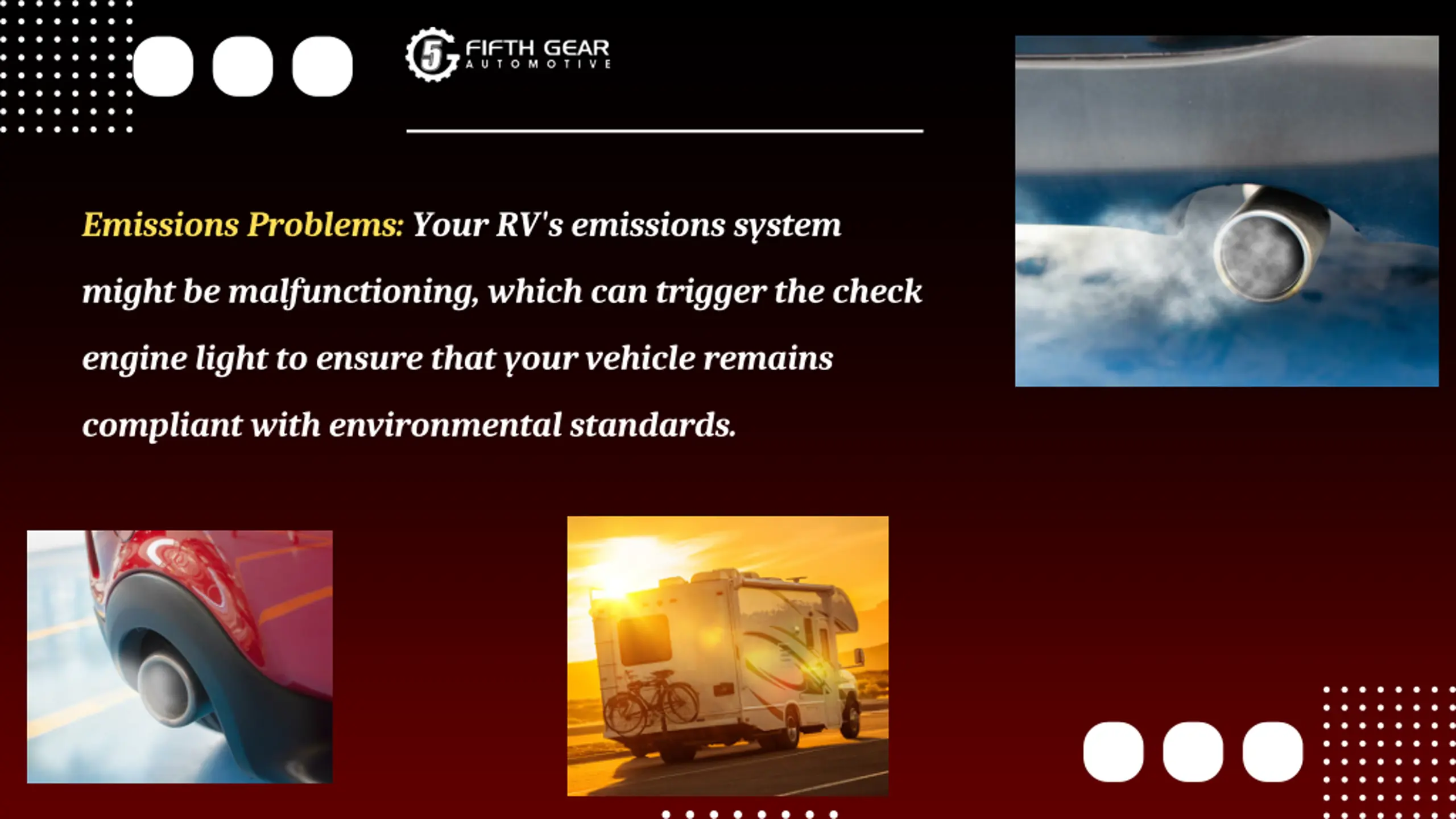 5 FIFTH GEAR
AUTOMOTIVE

Emissions Problems: Your RV's emissions system might be malfunctioning, which can trigger the check engine light to ensure that your vehicle remains compliant with environmental standards.